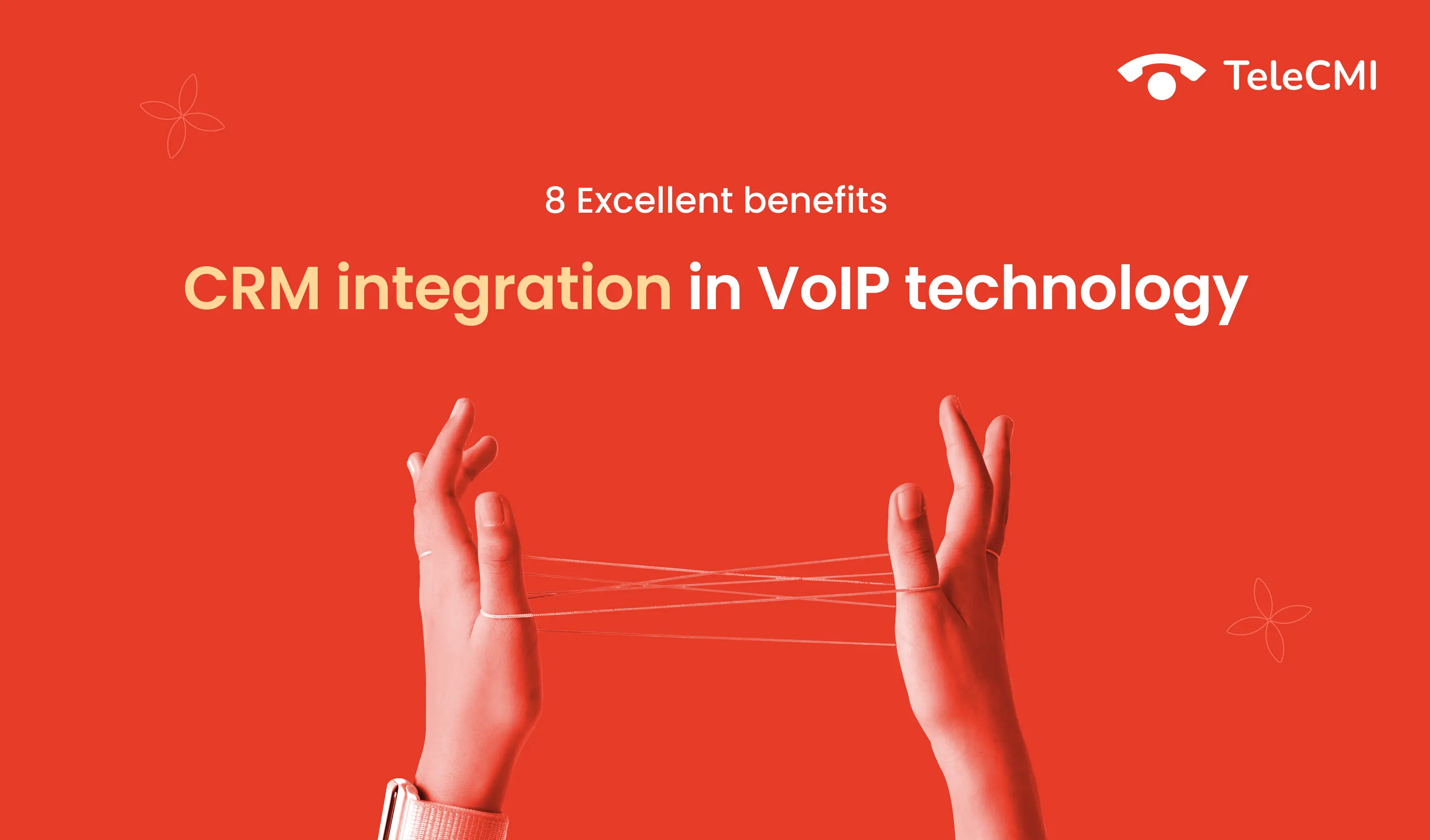 TeleCMI

8 Excellent benefits

CRM integration in VoIP technology